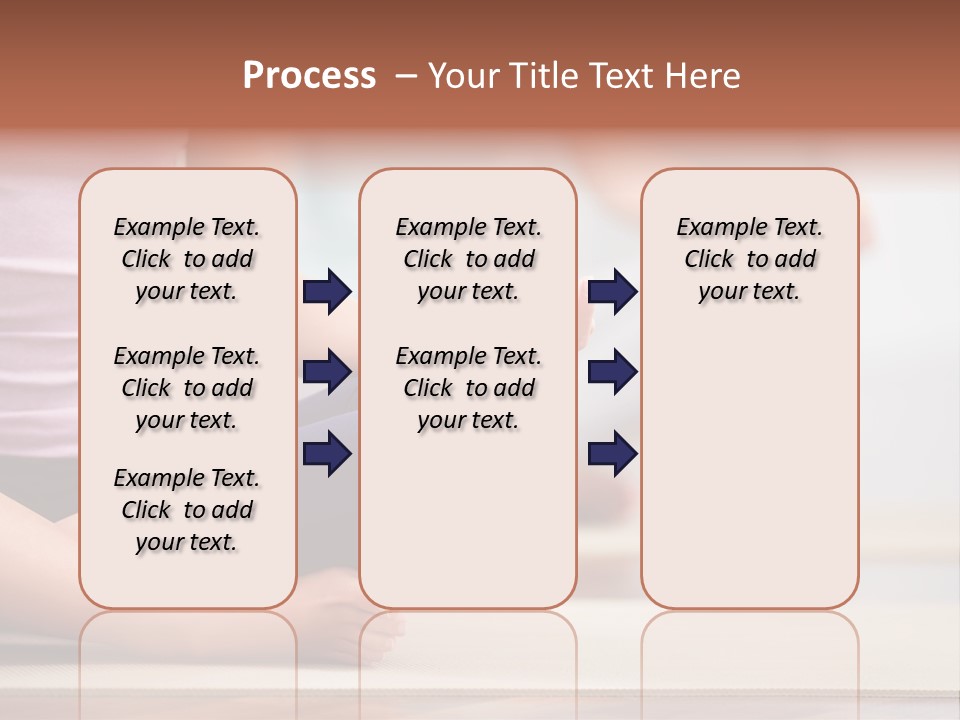 Process – Your Title Text Here

Example Text. Click to add your text.

Example Text. Click to add your text.

Example Text. Click to add your text.

Example Text. Click to add your text.

Example Text. Click to add your text.

Example Text. Click to add your text.